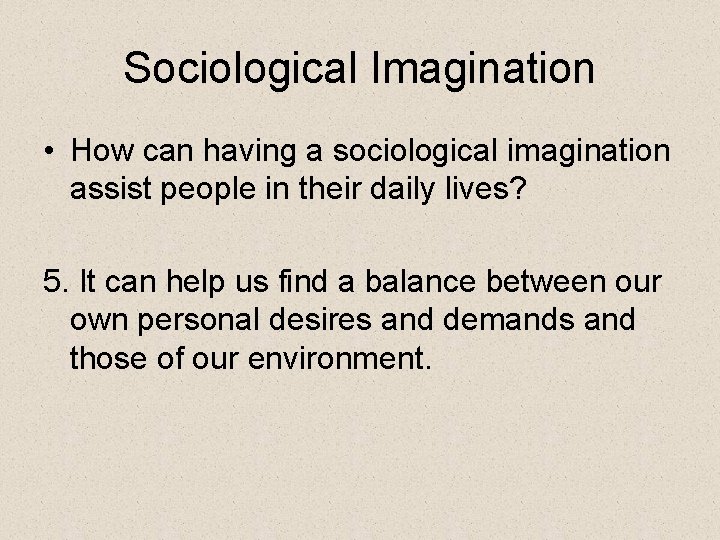 Sociological Imagination

• How can having a sociological imagination assist people in their daily lives?

5. It can help us find a balance between our own personal desires and demands and those of our environment.